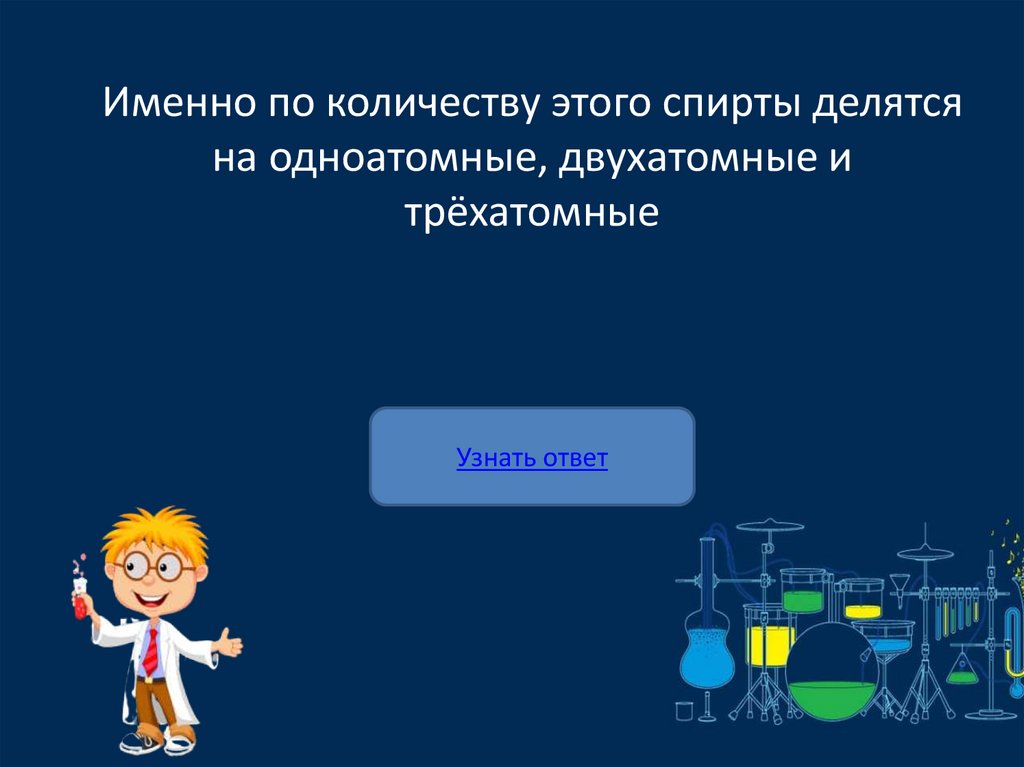 Именно по количеству этого спирты делятся на одноатомные, двухатомные и трёхатомные

Узнать ответ